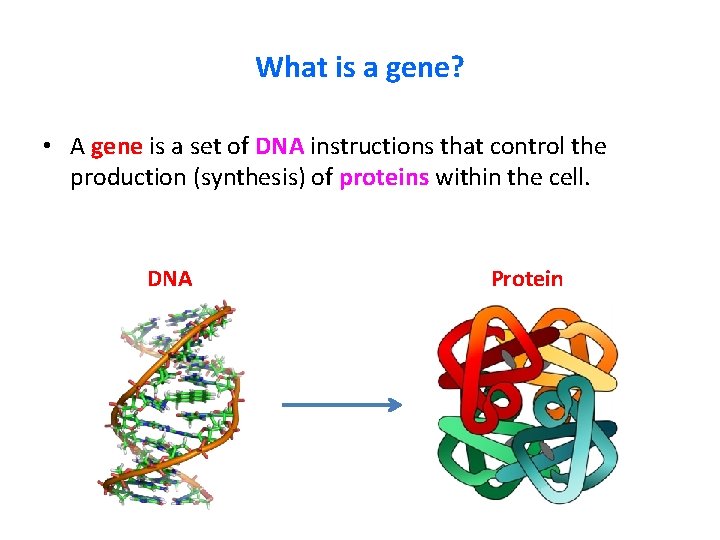 What is a gene?

• A gene is a set of DNA instructions that control the production (synthesis) of proteins within the cell.

DNA

Protein